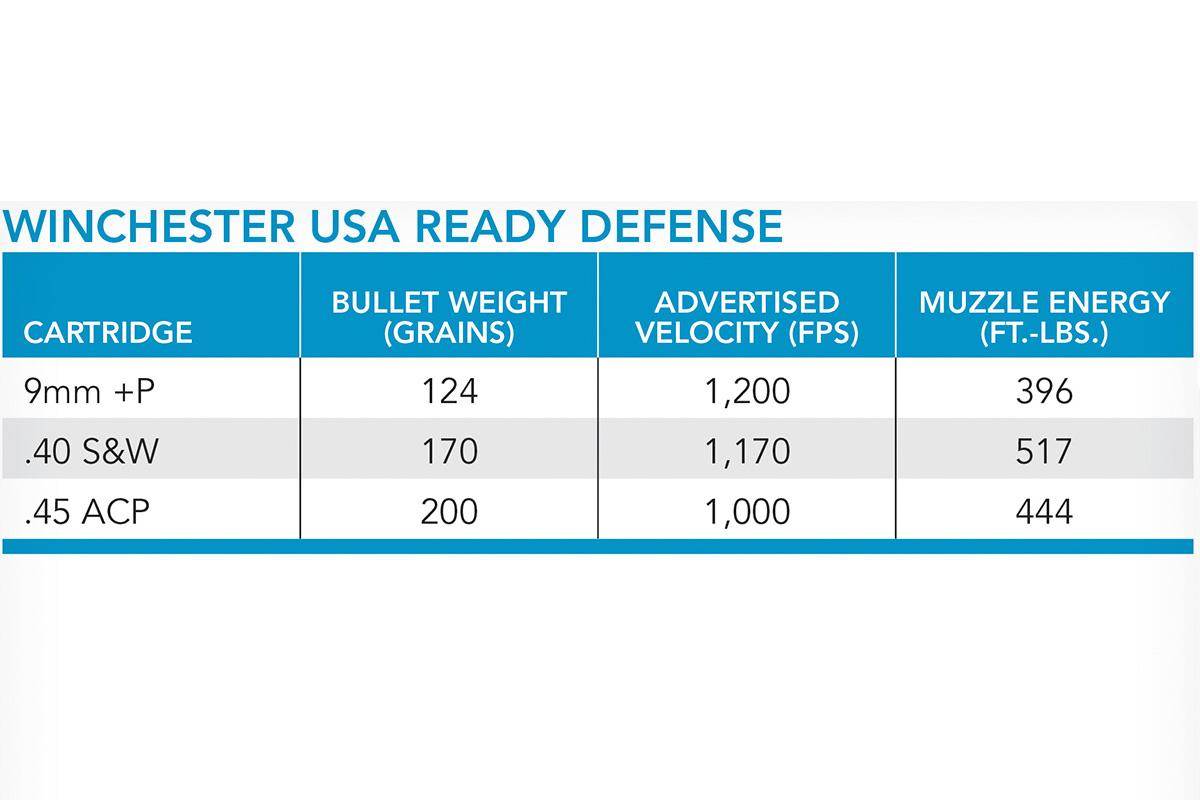 WINCHESTER USA READY DEFENSE

| CARTRIDGE | BULLET WEIGHT (GRAINS) | ADVERTISED VELOCITY (FPS) | MUZZLE ENERGY (FT.-LBS.) |
|---|---|---|---|
| 9mm +P | 124 | 1,200 | 396 |
| .40 S&W | 170 | 1,170 | 517 |
| .45 ACP | 200 | 1,000 | 444 |